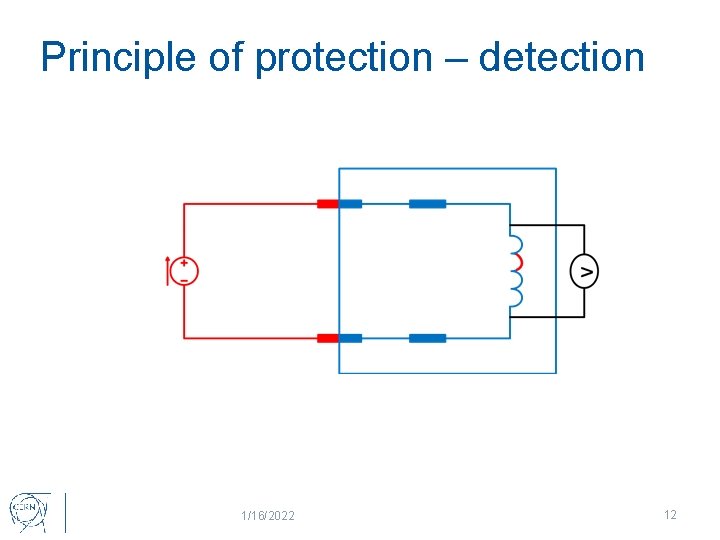 Principle of protection – detection

+
−

V

CERN

1/16/2022

12